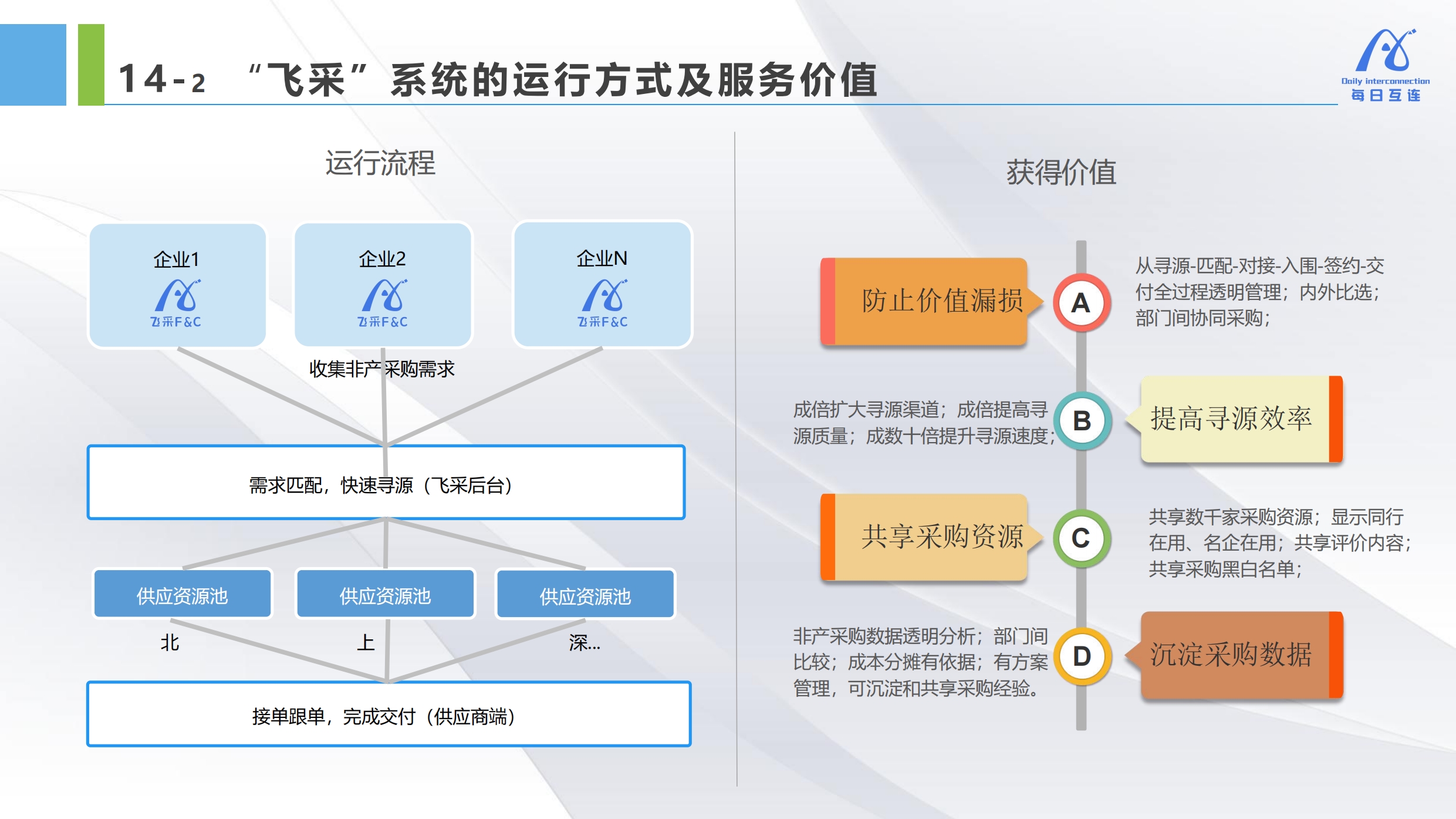 14-2 “飞采”系统的运行方式及服务价值

Daily interconnection
每日互连

运行流程

企业1
飞采F&C

企业2
飞采F&C

企业N
飞采F&C

收集非产采购需求

需求匹配，快速寻源（飞采后台）

供应资源池
供应资源池
供应资源池

北
上
深...

接单跟单，完成交付（供应商端）

获得价值

防止价值漏损
A
从寻源-匹配-对接-入围-签约-交付全过程透明管理；内外比选；部门间协同采购；

成倍扩大寻源渠道；成倍提高寻源质量；成数十倍提升寻源速度；
B
提高寻源效率

共享采购资源
C
共享数千家采购资源；显示同行在用、名企在用；共享评价内容；共享采购黑白名单；

非产采购数据透明分析；部门间比较；成本分摊有依据；有方案管理，可沉淀和共享采购经验。
D
沉淀采购数据